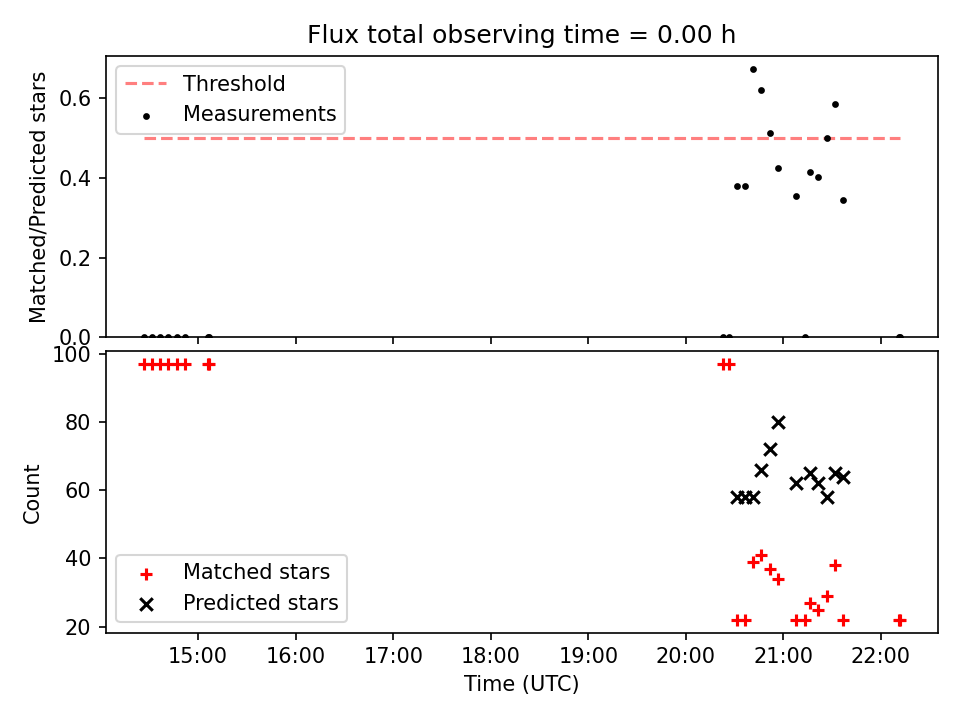 Flux total observing time = 0.00 h

Threshold
Measurements

Matched/Predicted stars

0.6
0.4
0.2
0.0

100
80
60
40
20

Count

Matched stars
Predicted stars

15:00
16:00
17:00
18:00
19:00
20:00
21:00
22:00

Time (UTC)